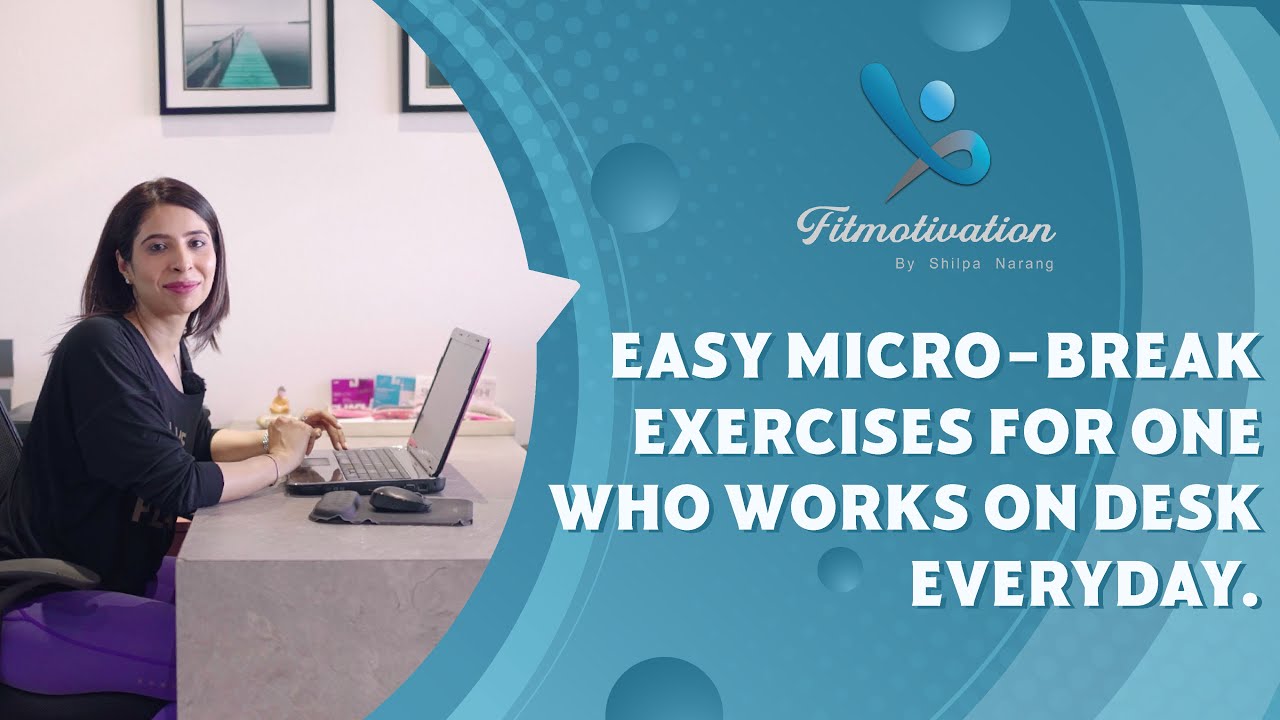 Fitmotivation
By Shilpa Narang

EASY MICRO-BREAK EXERCISES FOR ONE WHO WORKS ON DESK EVERYDAY.